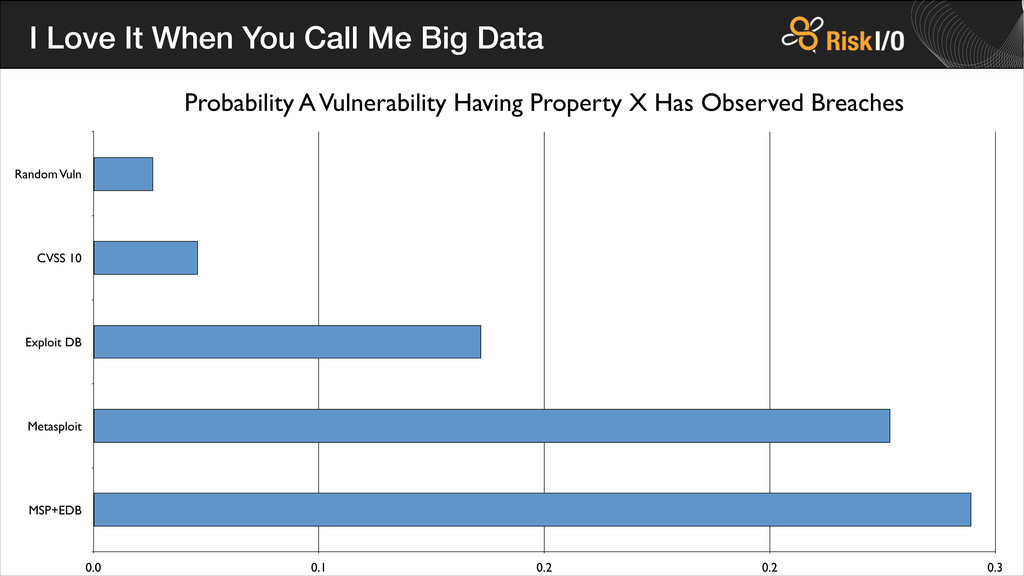 I Love It When You Call Me Big Data

Risk I/O

Probability A Vulnerability Having Property X Has Observed Breaches

Random Vuln
CVSS 10
Exploit DB
Metasploit
MSP+EDB

0.0
0.1
0.2
0.2
0.3